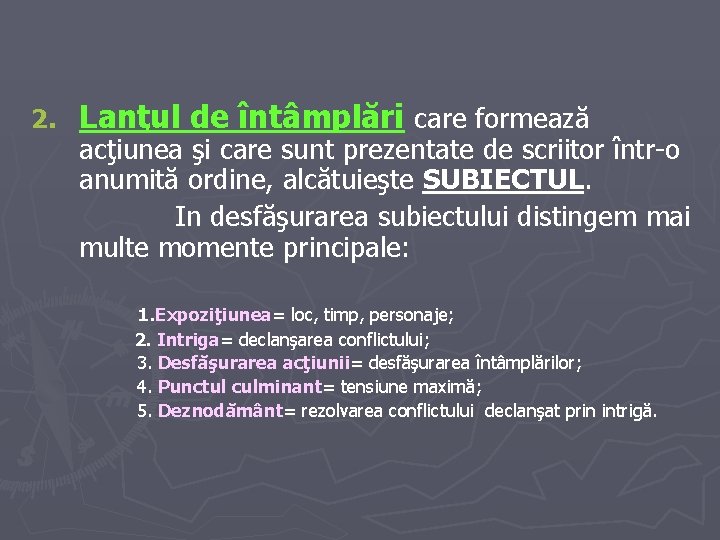 2. Lanţul de întâmplări care formează acţiunea şi care sunt prezentate de scriitor într-o anumită ordine, alcătuieşte SUBIECTUL.

In desfăşurarea subiectului distingem mai multe momente principale:

1.Expoziţiunea= loc, timp, personaje;
2. Intriga= declanşarea conflictului;
3. Desfăşurarea acţiunii= desfăşurarea întâmplărilor;
4. Punctul culminant= tensiune maximă;
5. Deznodământ= rezolvarea conflictului declanşat prin intrigă.